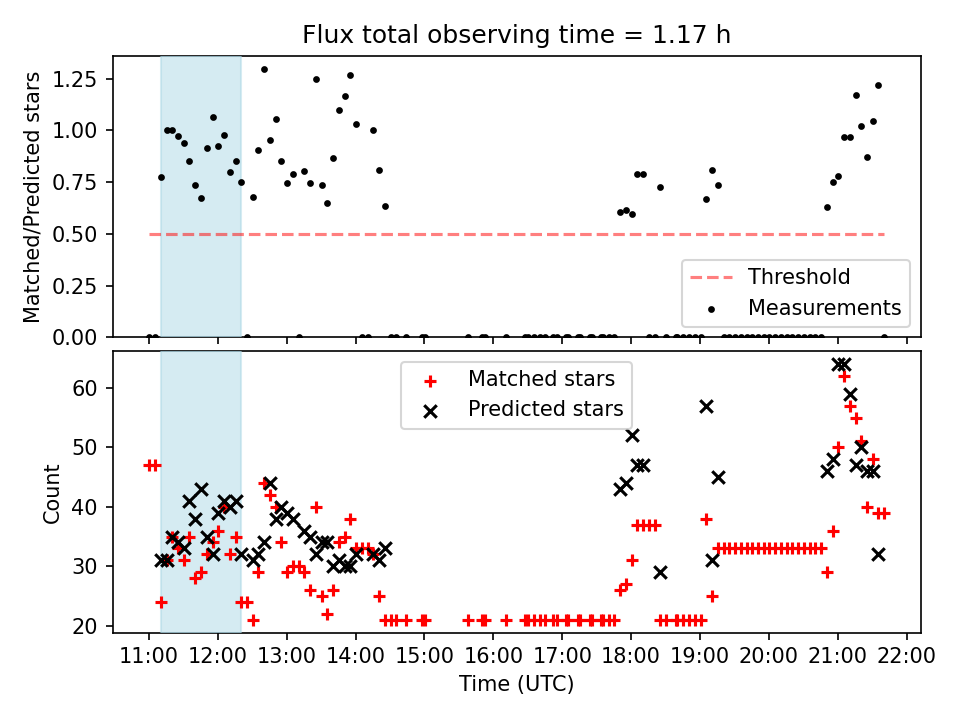 Flux total observing time = 1.17 h

Matched/Predicted stars

1.25
1.00
0.75
0.50
0.25
0.00

Threshold
Measurements

Count

60
50
40
30
20

Matched stars
Predicted stars

11:00 12:00 13:00 14:00 15:00 16:00 17:00 18:00 19:00 20:00 21:00 22:00

Time (UTC)